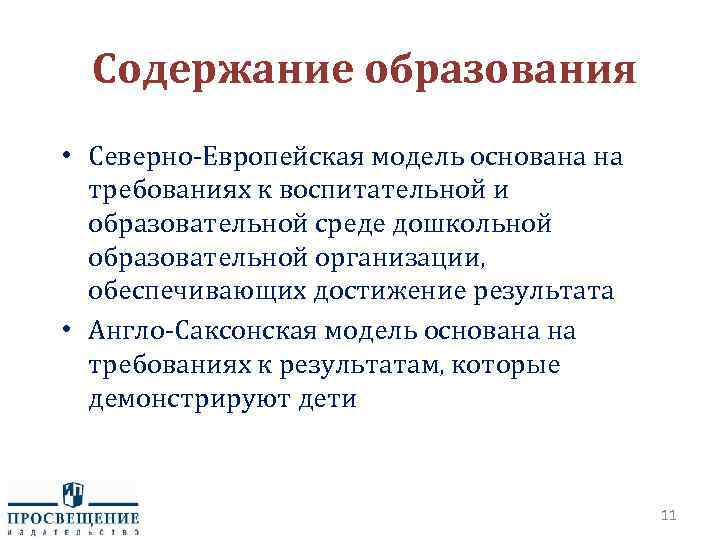 Содержание образования

• Северно-Европейская модель основана на требованиях к воспитательной и образовательной среде дошкольной образовательной организации, обеспечивающих достижение результата

• Англо-Саксонская модель основана на требованиях к результатам, которые демонстрируют дети

ПРОСВЕЩЕНИЕ
ИЗДАТЕЛЬСТВО

11